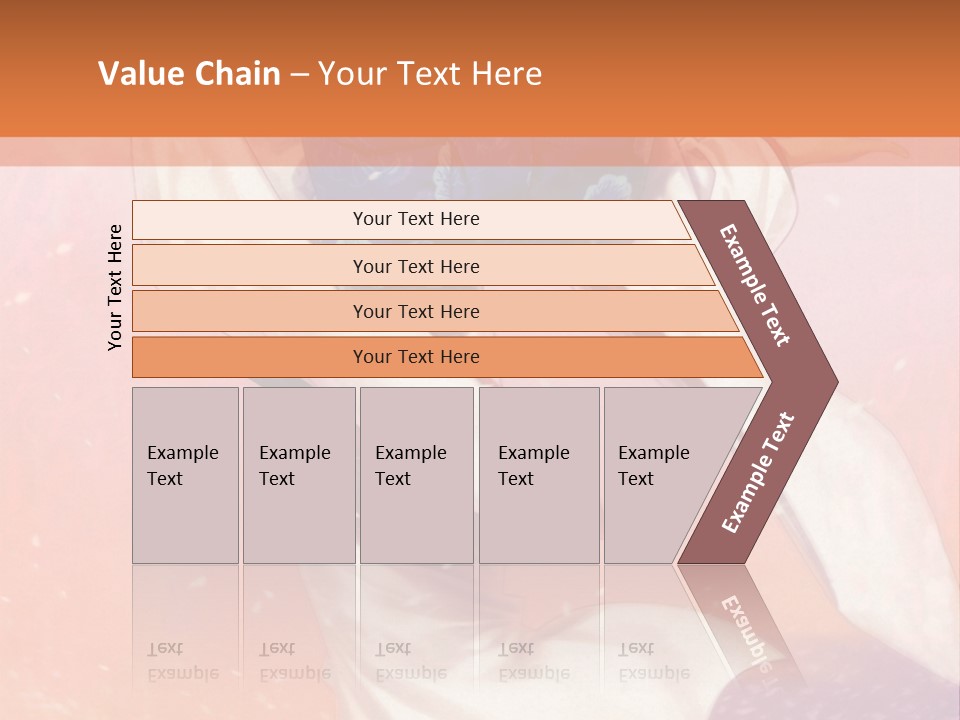 Value Chain – Your Text Here

Your Text Here

Your Text Here

Your Text Here

Your Text Here

Your Text Here

Example Text

Example Text

Example Text

Example Text

Example Text

Example Text

Example Text